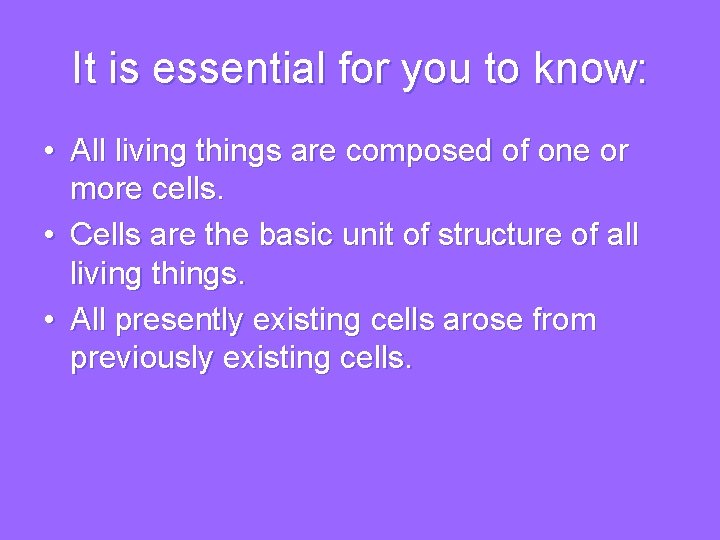 It is essential for you to know:

• All living things are composed of one or more cells.
• Cells are the basic unit of structure of all living things.
• All presently existing cells arose from previously existing cells.